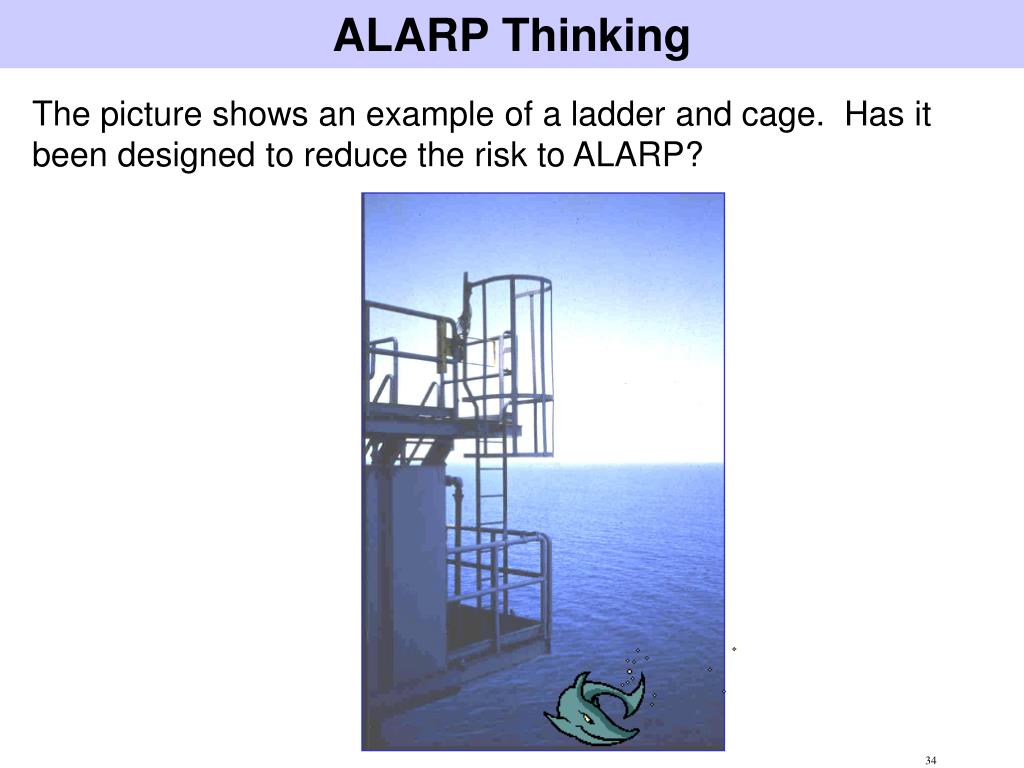 ALARP Thinking

The picture shows an example of a ladder and cage.  Has it been designed to reduce the risk to ALARP?

34